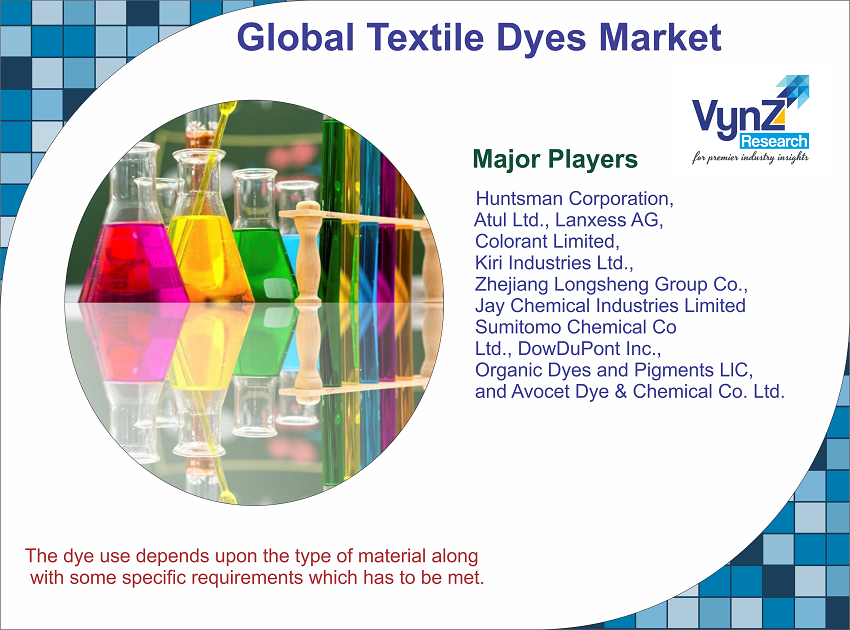 Global Textile Dyes Market

VynZ Research
for premier industry insights

Major Players

Huntsman Corporation,
Atul Ltd., Lanxess AG,
Colorant Limited,
Kiri Industries Ltd.,
Zhejiang Longsheng Group Co.,
Jay Chemical Industries Limited
Sumitomo Chemical Co
Ltd., DowDuPont Inc.,
Organic Dyes and Pigments LIC,
and Avocet Dye & Chemical Co. Ltd.

The dye use depends upon the type of material along with some specific requirements which has to be met.